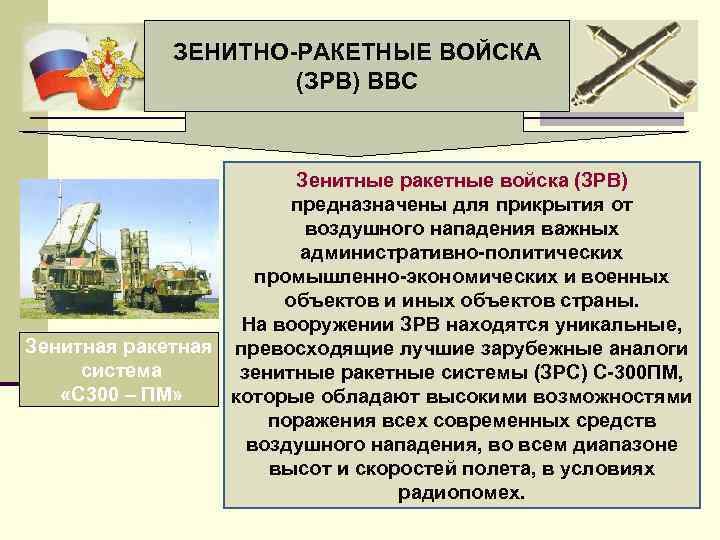 ЗЕНИТНО-РАКЕТНЫЕ ВОЙСКА (ЗРВ) ВВС

Зенитная ракетная система «С300 – ПМ»

Зенитные ракетные войска (ЗРВ) предназначены для прикрытия от воздушного нападения важных административно-политических промышленно-экономических и военных объектов и иных объектов страны.
На вооружении ЗРВ находятся уникальные, превосходящие лучшие зарубежные аналоги зенитные ракетные системы (ЗРС) С-300ПМ, которые обладают высокими возможностями поражения всех современных средств воздушного нападения, во всем диапазоне высот и скоростей полета, в условиях радиопомех.